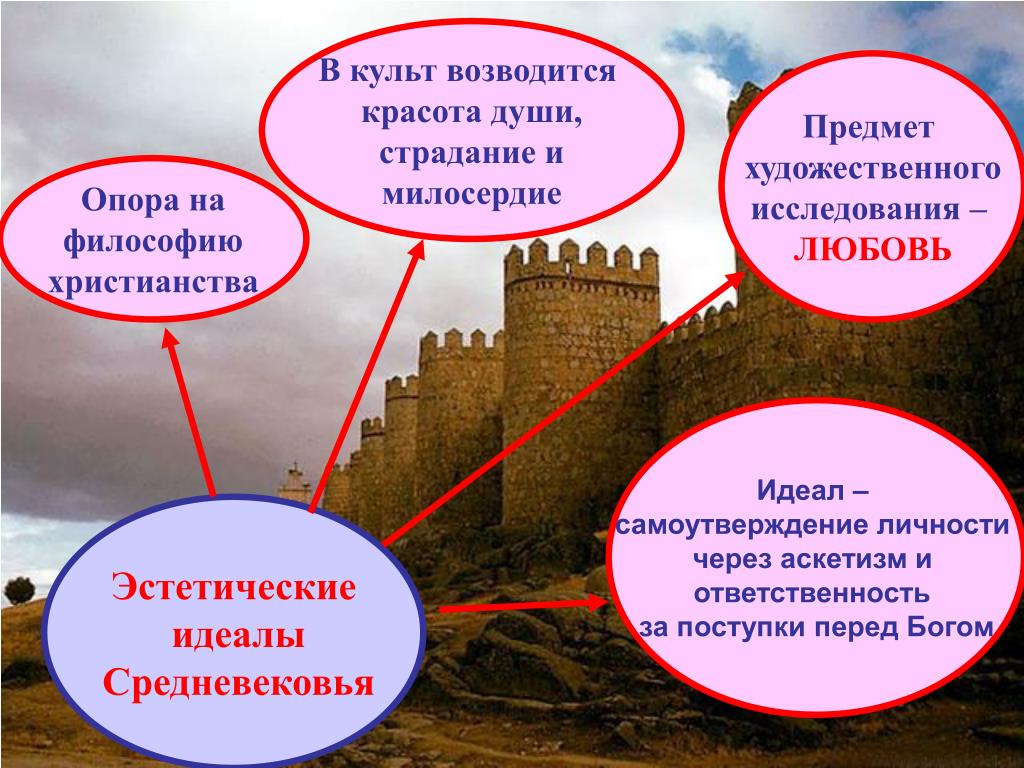 Опора на философию христианства

В культ возводится красота души, страдание и милосердие

Предмет художественного исследования – ЛЮБОВЬ

Эстетические идеалы Средневековья

Идеал – самоутверждение личности через аскетизм и ответственность за поступки перед Богом